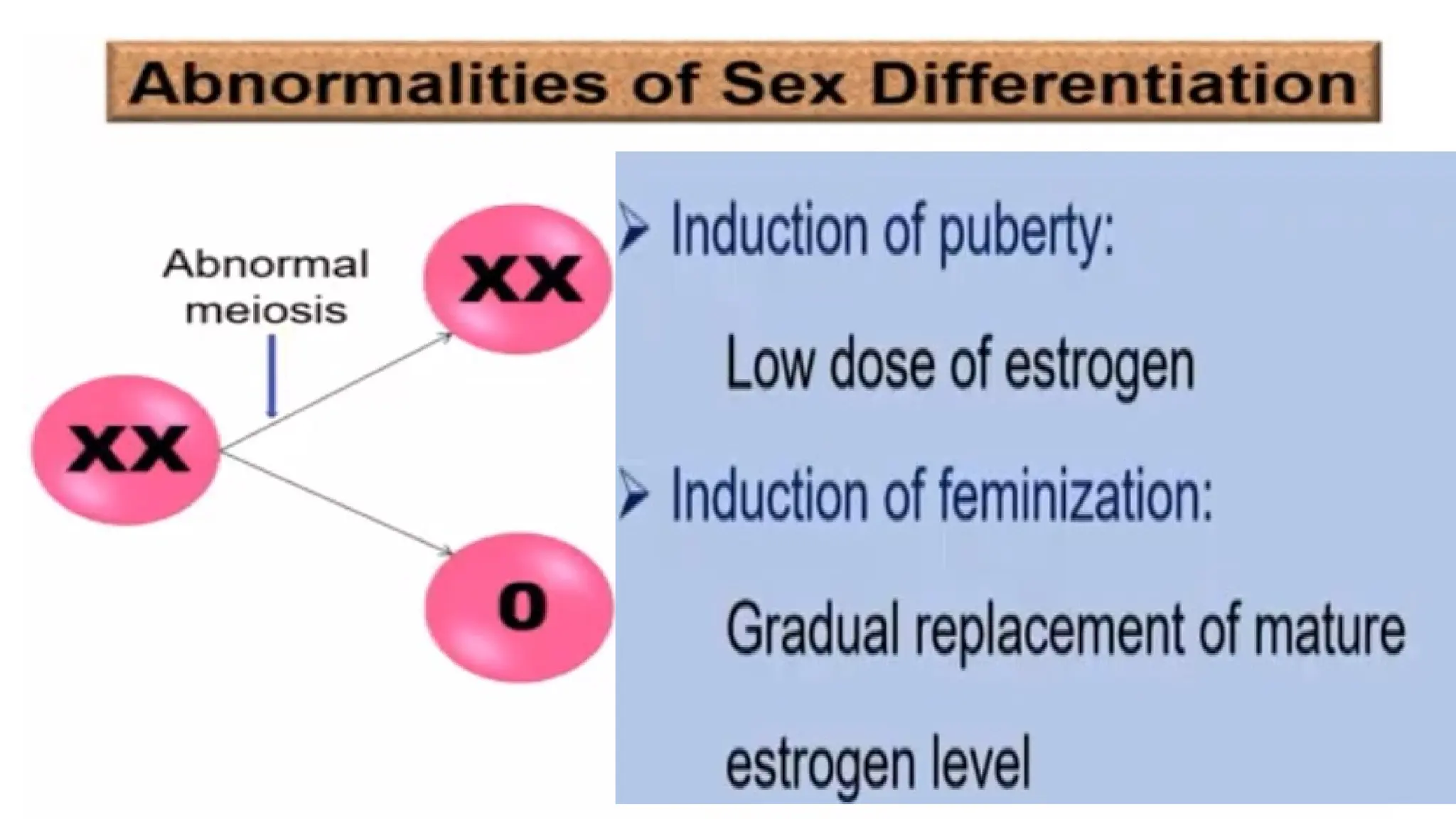 Abnormalities of Sex Differentiation

Abnormal meiosis

XX

XX

O

➢ Induction of puberty:

Low dose of estrogen

➢ Induction of feminization:

Gradual replacement of mature estrogen level